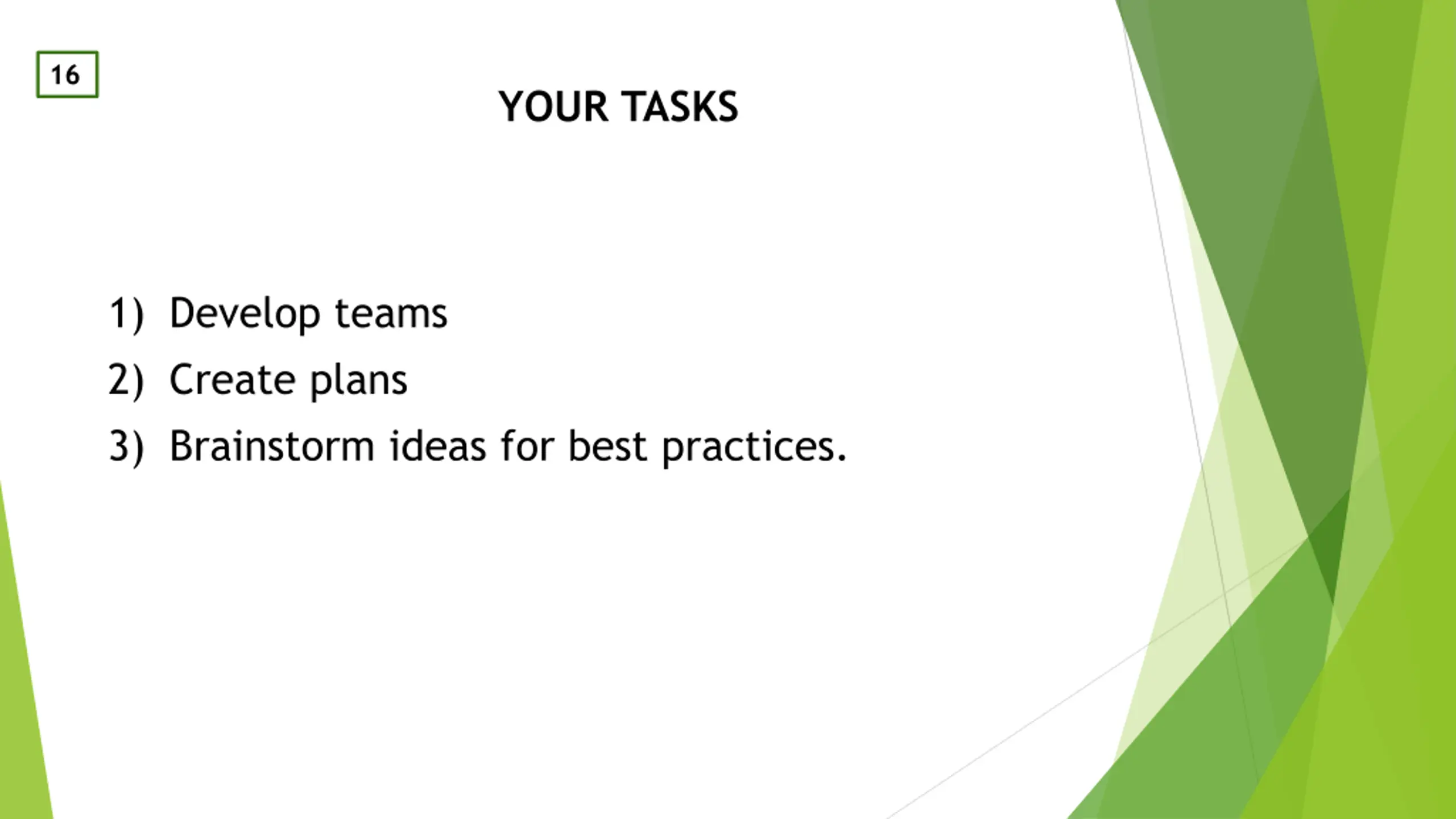 16

YOUR TASKS

1) Develop teams
2) Create plans
3) Brainstorm ideas for best practices.